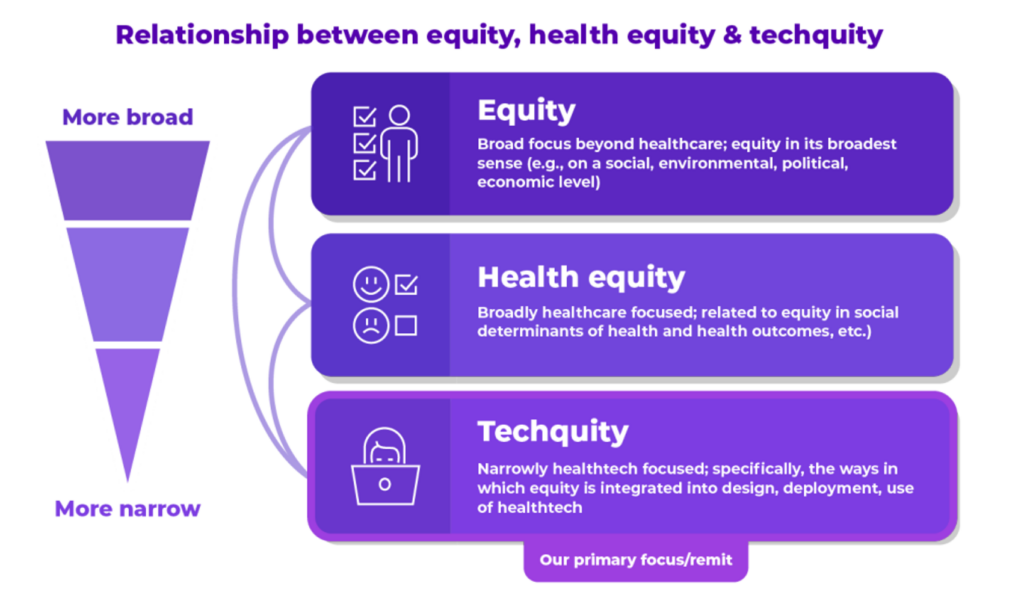 Relationship between equity, health equity & techquity

More broad

More narrow

Equity

Broad focus beyond healthcare; equity in its broadest sense (e.g., on a social, environmental, political, economic level)

Health equity

Broadly healthcare focused; related to equity in social determinants of health and health outcomes, etc.)

Techquity

Narrowly healthtech focused; specifically, the ways in which equity is integrated into design, deployment, use of healthtech

Our primary focus/remit